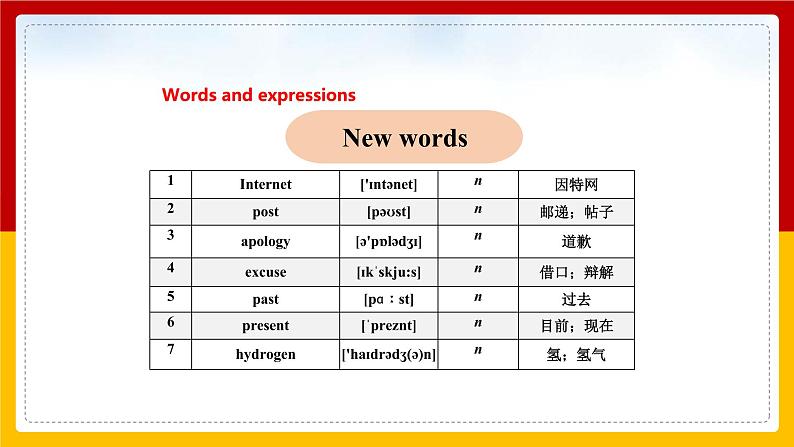 Words and expressions

New words

| 1 | Internet | ['ɪntənet] | n | 因特网 |
|---|---|---|---|---|
| 2 | post | [pəʊst] | n | 邮递；帖子 |
| 3 | apology | [ə'pɒlədʒɪ] | n | 道歉 |
| 4 | excuse | [ɪkˈskjuːs] | n | 借口；辩解 |
| 5 | past | [pɑːst] | n | 过去 |
| 6 | present | [ˈpreznt] | n | 目前；现在 |
| 7 | hydrogen | ['haɪdrədʒ(ə)n] | n | 氢；氢气 |